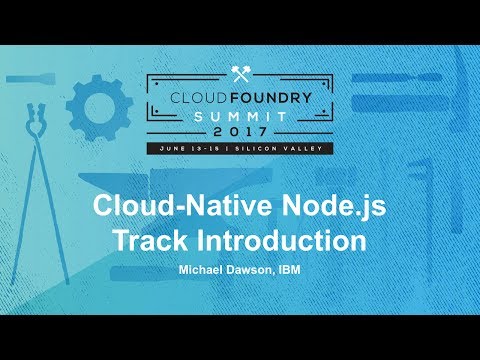 CLOUD FOUNDRY
SUMMIT
2017
JUNE 13-15 | SILICON VALLEY

Cloud-Native Node.js Track Introduction

Michael Dawson, IBM